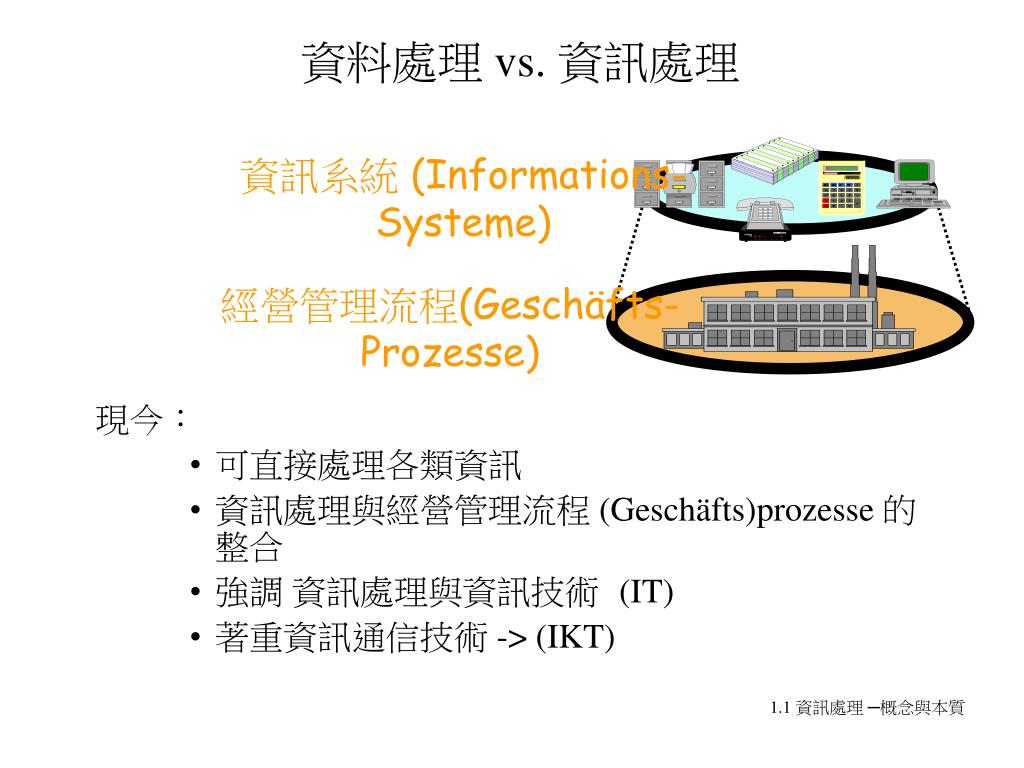 資料處理 vs. 資訊處理

資訊系統 (Informations-Systeme)

經營管理流程(Geschäfts-Prozesse)

現今：

• 可直接處理各類資訊
• 資訊處理與經營管理流程 (Geschäfts)prozesse 的整合
• 強調 資訊處理與資訊技術 (IT)
• 著重資訊通信技術 -> (IKT)

1.1 資訊處理 –概念與本質